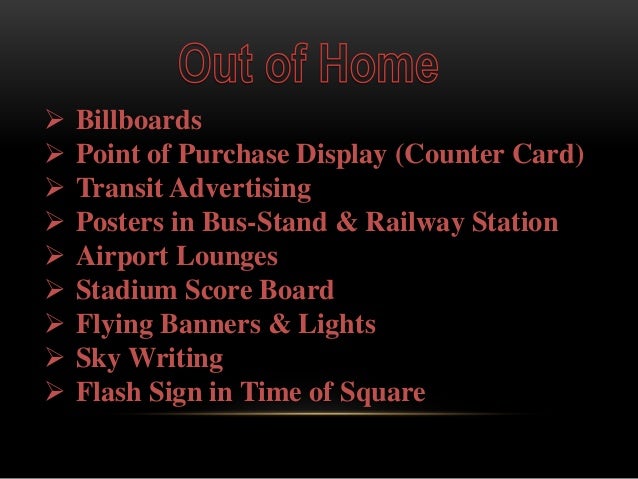 Out of Home

➢ Billboards
➢ Point of Purchase Display (Counter Card)
➢ Transit Advertising
➢ Posters in Bus-Stand & Railway Station
➢ Airport Lounges
➢ Stadium Score Board
➢ Flying Banners & Lights
➢ Sky Writing
➢ Flash Sign in Time of Square